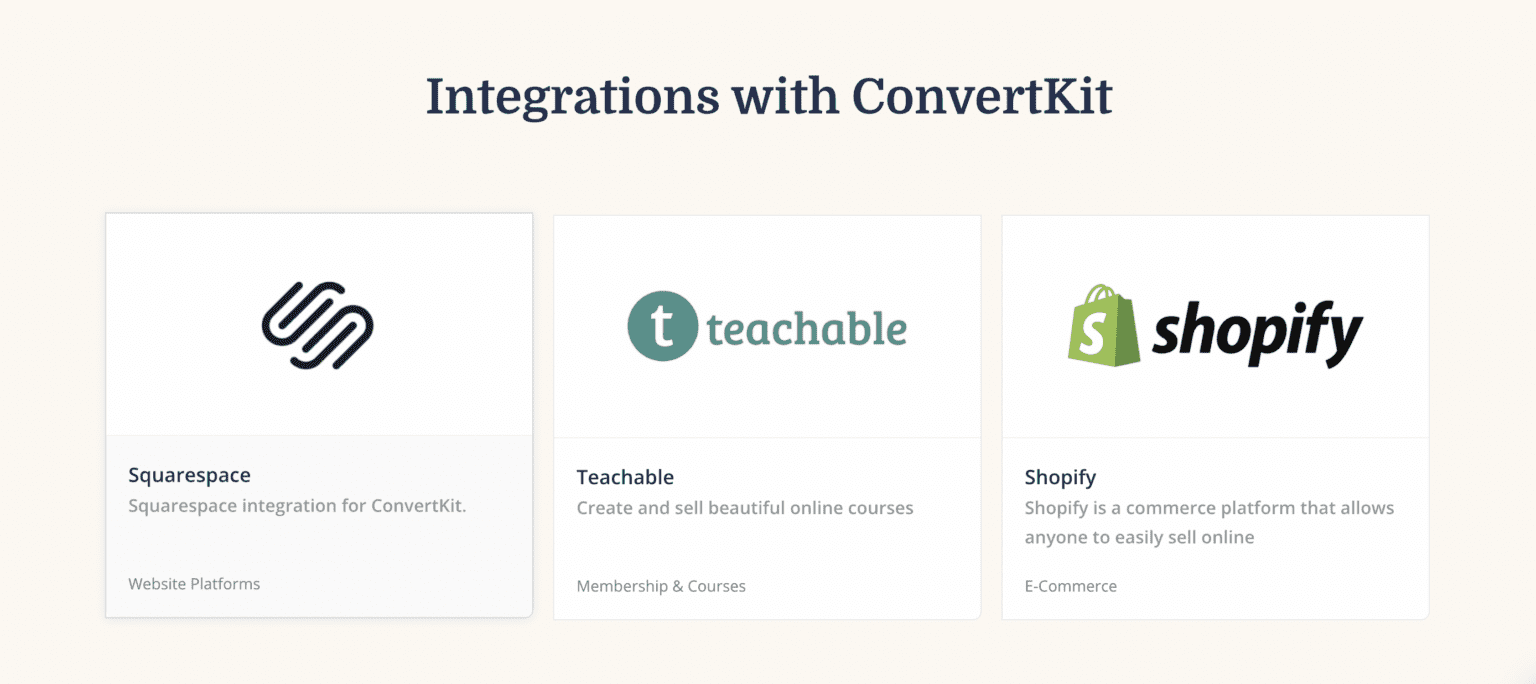 Integrations with ConvertKit

Squarespace
Squarespace integration for ConvertKit.
Website Platforms

t teachable

Teachable
Create and sell beautiful online courses
Membership & Courses

S shopify

Shopify
Shopify is a commerce platform that allows anyone to easily sell online
E-Commerce